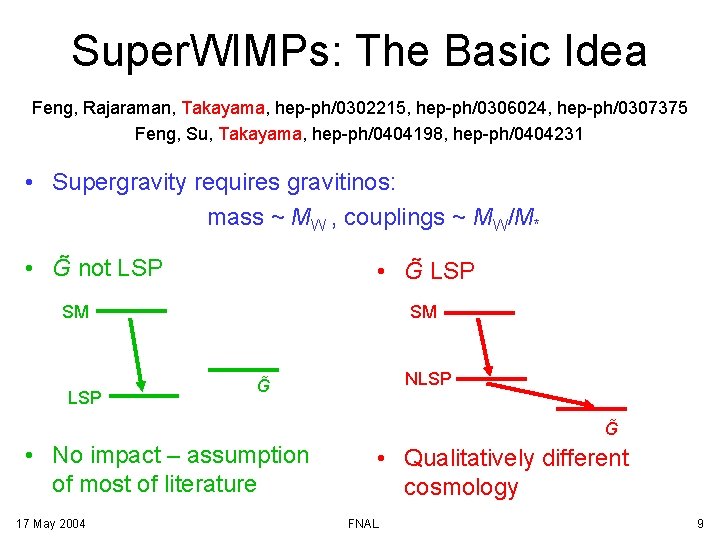 SuperWIMPs: The Basic Idea

Feng, Rajaraman, Takayama, hep-ph/0302215, hep-ph/0306024, hep-ph/0307375
Feng, Su, Takayama, hep-ph/0404198, hep-ph/0404231

• Supergravity requires gravitinos:
mass ~ $M_W$ , couplings ~ $M_W/M_*$

• $\tilde{G}$ not LSP

SM

LSP

$\tilde{G}$

• No impact – assumption of most of literature

• $\tilde{G}$ LSP

SM

NLSP

$\tilde{G}$

• Qualitatively different cosmology

17 May 2004

FNAL

9